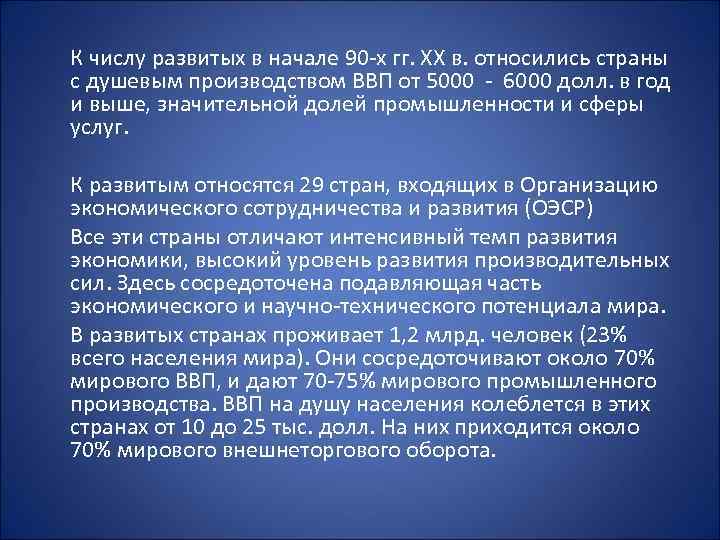 К числу развитых в начале 90-х гг. XX в. относились страны с душевым производством ВВП от 5000 - 6000 долл. в год и выше, значительной долей промышленности и сферы услуг.

К развитым относятся 29 стран, входящих в Организацию экономического сотрудничества и развития (ОЭСР)

Все эти страны отличают интенсивный темп развития экономики, высокий уровень развития производительных сил. Здесь сосредоточена подавляющая часть экономического и научно-технического потенциала мира.

В развитых странах проживает 1,2 млрд. человек (23% всего населения мира). Они сосредоточивают около 70% мирового ВВП, и дают 70-75% мирового промышленного производства. ВВП на душу населения колеблется в этих странах от 10 до 25 тыс. долл. На них приходится около 70% мирового внешнеторгового оборота.